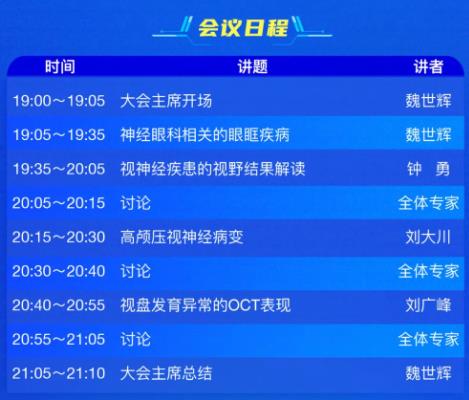 会议日程

| 时间 | 讲题 | 讲者 |
|---|---|---|
| 19:00～19:05 | 大会主席开场 | 魏世辉 |
| 19:05～19:35 | 神经眼科相关的眼眶疾病 | 魏世辉 |
| 19:35～20:05 | 视神经疾患的视野结果解读 | 钟　勇 |
| 20:05～20:15 | 讨论 | 全体专家 |
| 20:15～20:30 | 高颅压视神经病变 | 刘大川 |
| 20:30～20:40 | 讨论 | 全体专家 |
| 20:40～20:55 | 视盘发育异常的OCT表现 | 刘广峰 |
| 20:55～21:05 | 讨论 | 全体专家 |
| 21:05～21:10 | 大会主席总结 | 魏世辉 |